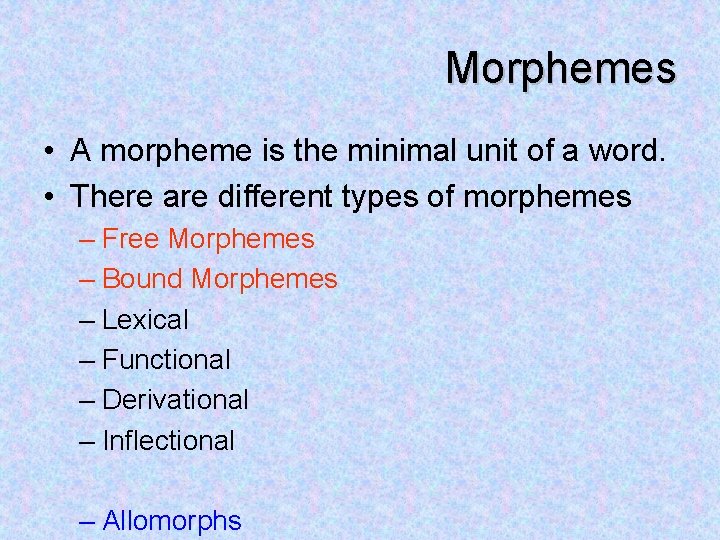 Morphemes

• A morpheme is the minimal unit of a word.
• There are different types of morphemes
– Free Morphemes
– Bound Morphemes
– Lexical
– Functional
– Derivational
– Inflectional

– Allomorphs